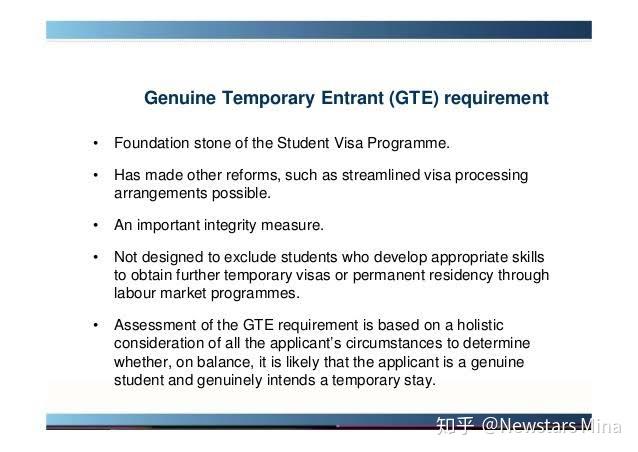 Genuine Temporary Entrant (GTE) requirement

• Foundation stone of the Student Visa Programme.

• Has made other reforms, such as streamlined visa processing arrangements possible.

• An important integrity measure.

• Not designed to exclude students who develop appropriate skills to obtain further temporary visas or permanent residency through labour market programmes.

• Assessment of the GTE requirement is based on a holistic consideration of all the applicant's circumstances to determine whether, on balance, it is likely that the applicant is a genuine student and genuinely intends a temporary stay.

知乎 @Newstars Mina